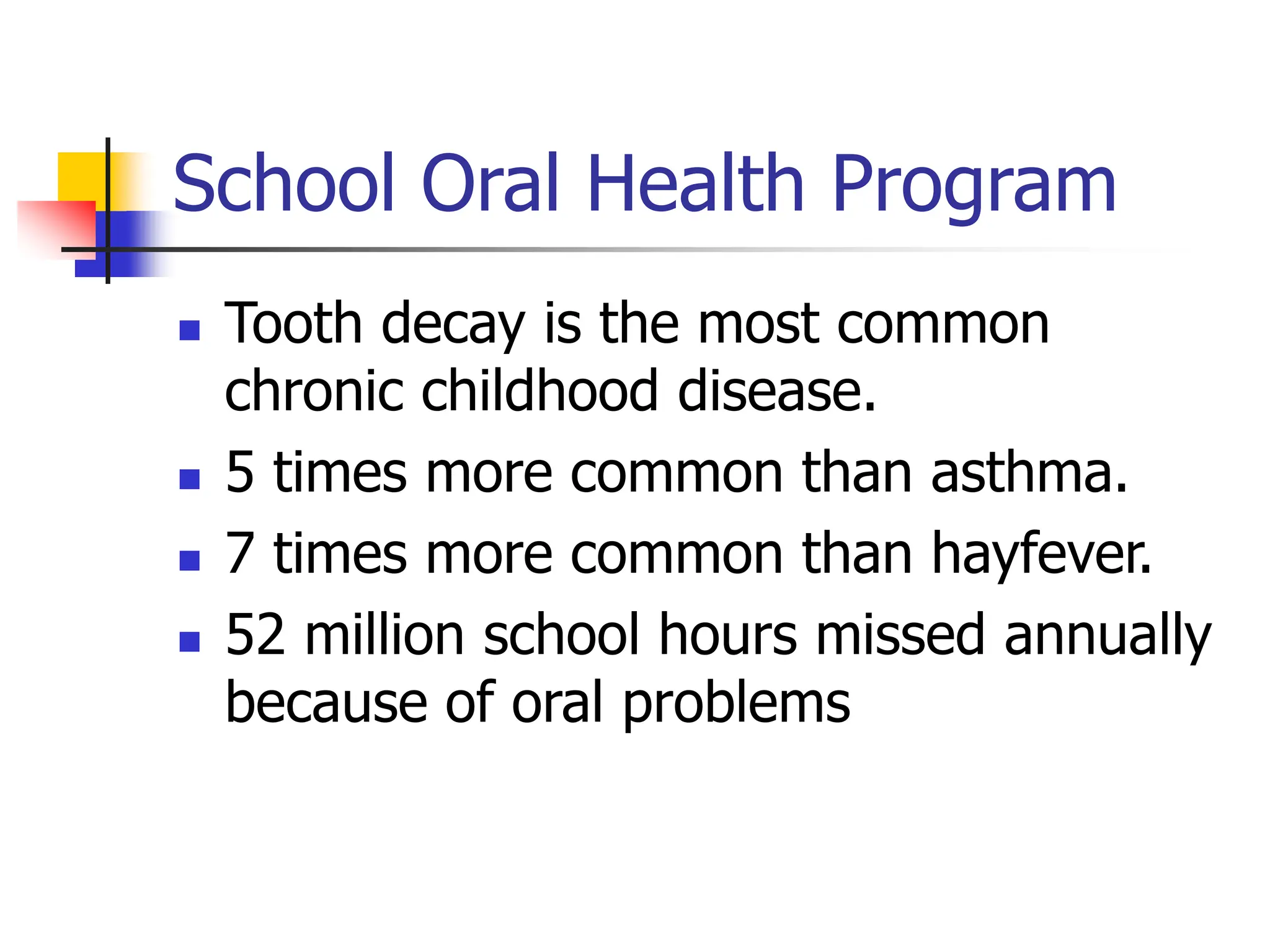 School Oral Health Program

- Tooth decay is the most common chronic childhood disease.
- 5 times more common than asthma.
- 7 times more common than hayfever.
- 52 million school hours missed annually because of oral problems